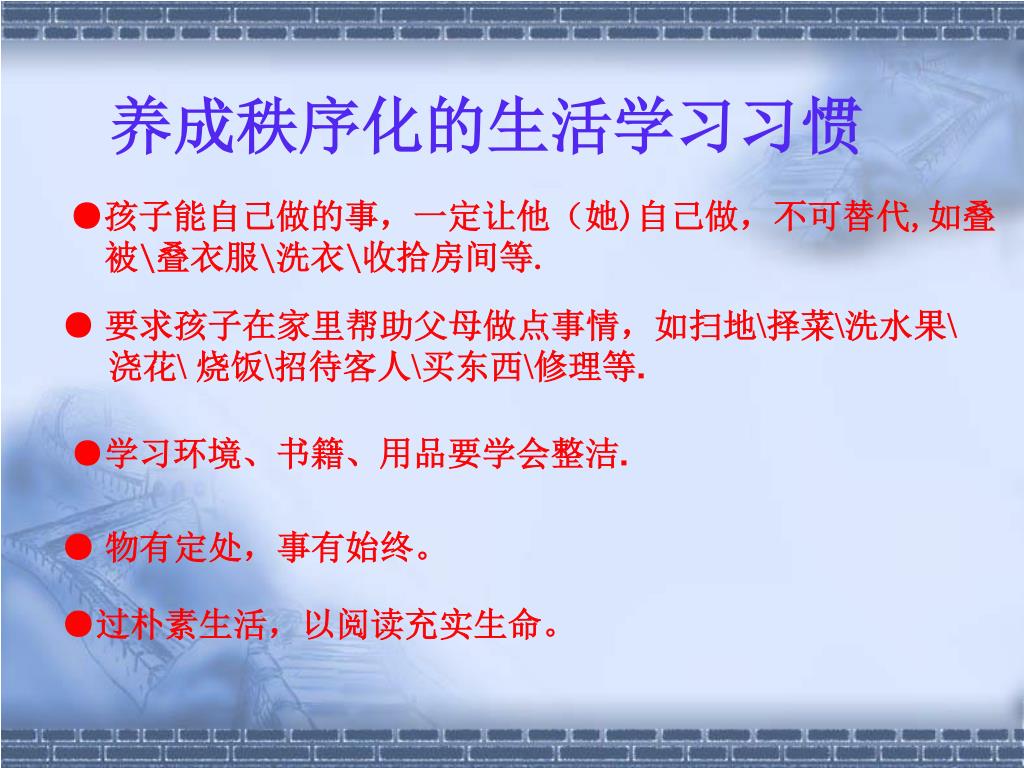 养成秩序化的生活学习习惯

●孩子能自己做的事，一定让他（她)自己做，不可替代,如叠被\叠衣服\洗衣\收拾房间等.

● 要求孩子在家里帮助父母做点事情，如扫地\择菜\洗水果\浇花\ 烧饭\招待客人\买东西\修理等.

●学习环境、书籍、用品要学会整洁.

● 物有定处，事有始终。

●过朴素生活，以阅读充实生命。